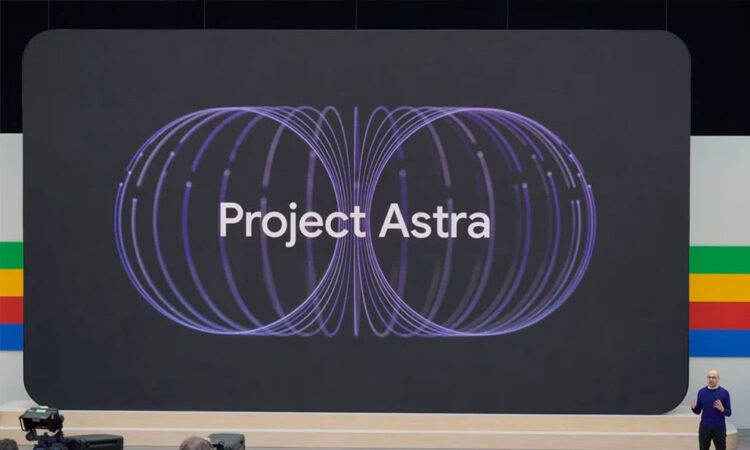 Project Astra